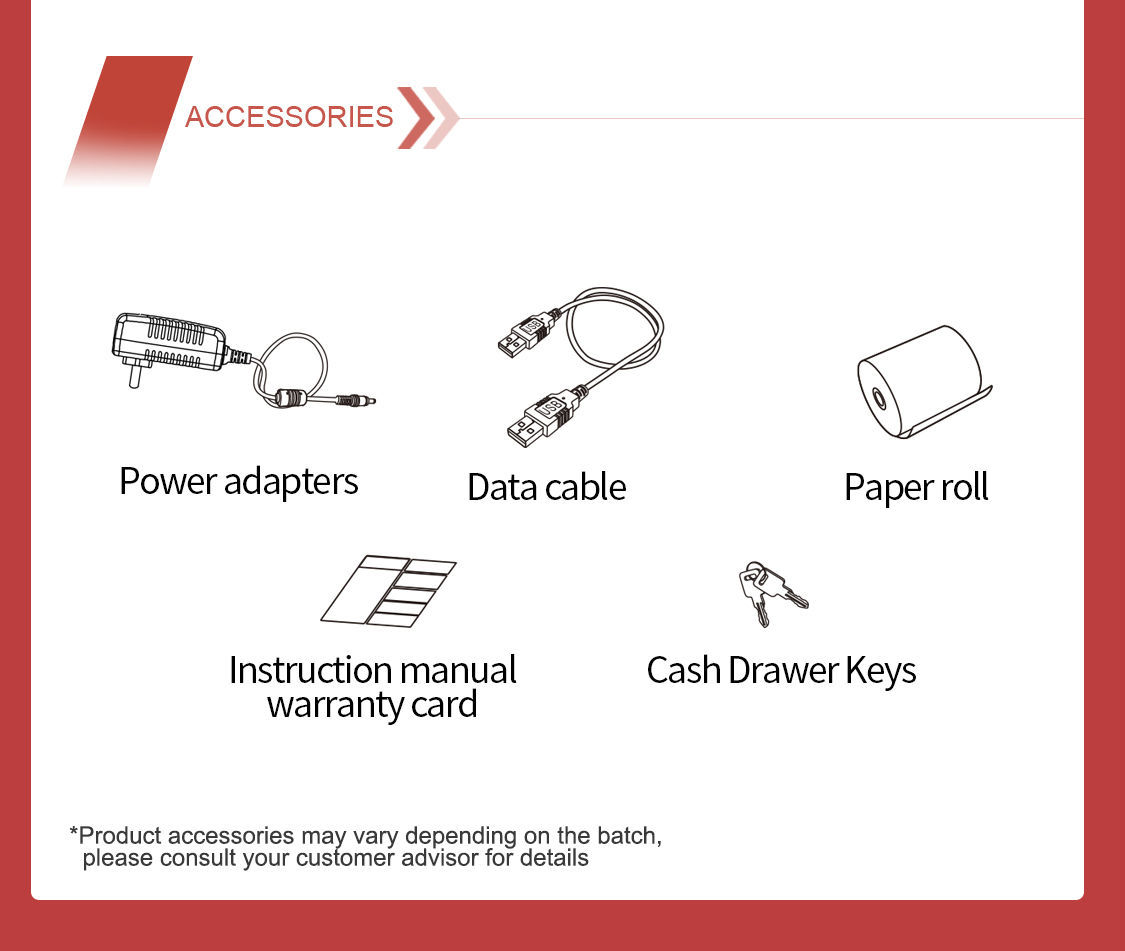 ACCESSORIES

USB

USB

Power adapters

Data cable

Paper roll

Instruction manual warranty card

Cash Drawer Keys

*Product accessories may vary depending on the batch, please consult your customer advisor for details